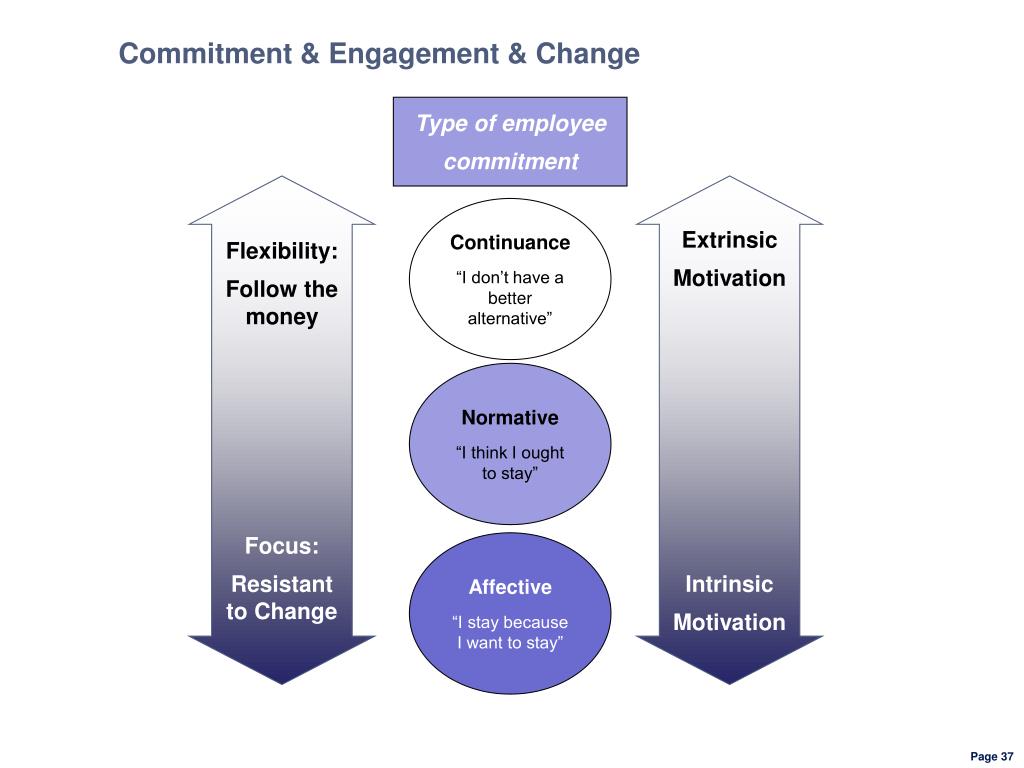 Commitment & Engagement & Change

Type of employee commitment

Flexibility:

Follow the money

Focus:

Resistant to Change

Continuance

“I don’t have a better alternative”

Normative

“I think I ought to stay”

Affective

“I stay because I want to stay”

Extrinsic

Motivation

Intrinsic

Motivation

Page 37